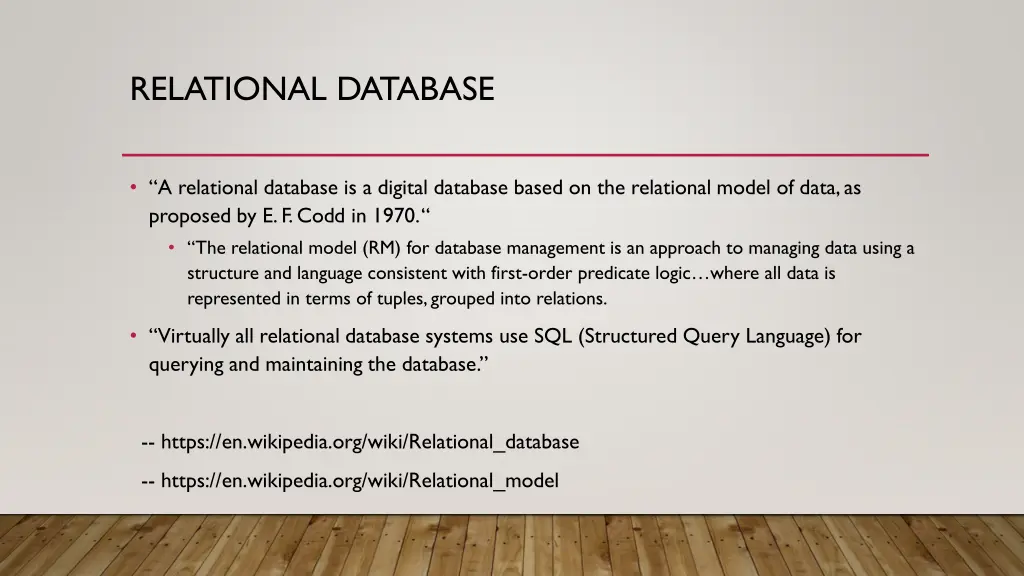 RELATIONAL DATABASE

• “A relational database is a digital database based on the relational model of data, as proposed by E. F. Codd in 1970.“

• “The relational model (RM) for database management is an approach to managing data using a structure and language consistent with first-order predicate logic…where all data is represented in terms of tuples, grouped into relations.

• “Virtually all relational database systems use SQL (Structured Query Language) for querying and maintaining the database.”

-- https://en.wikipedia.org/wiki/Relational_database

-- https://en.wikipedia.org/wiki/Relational_model